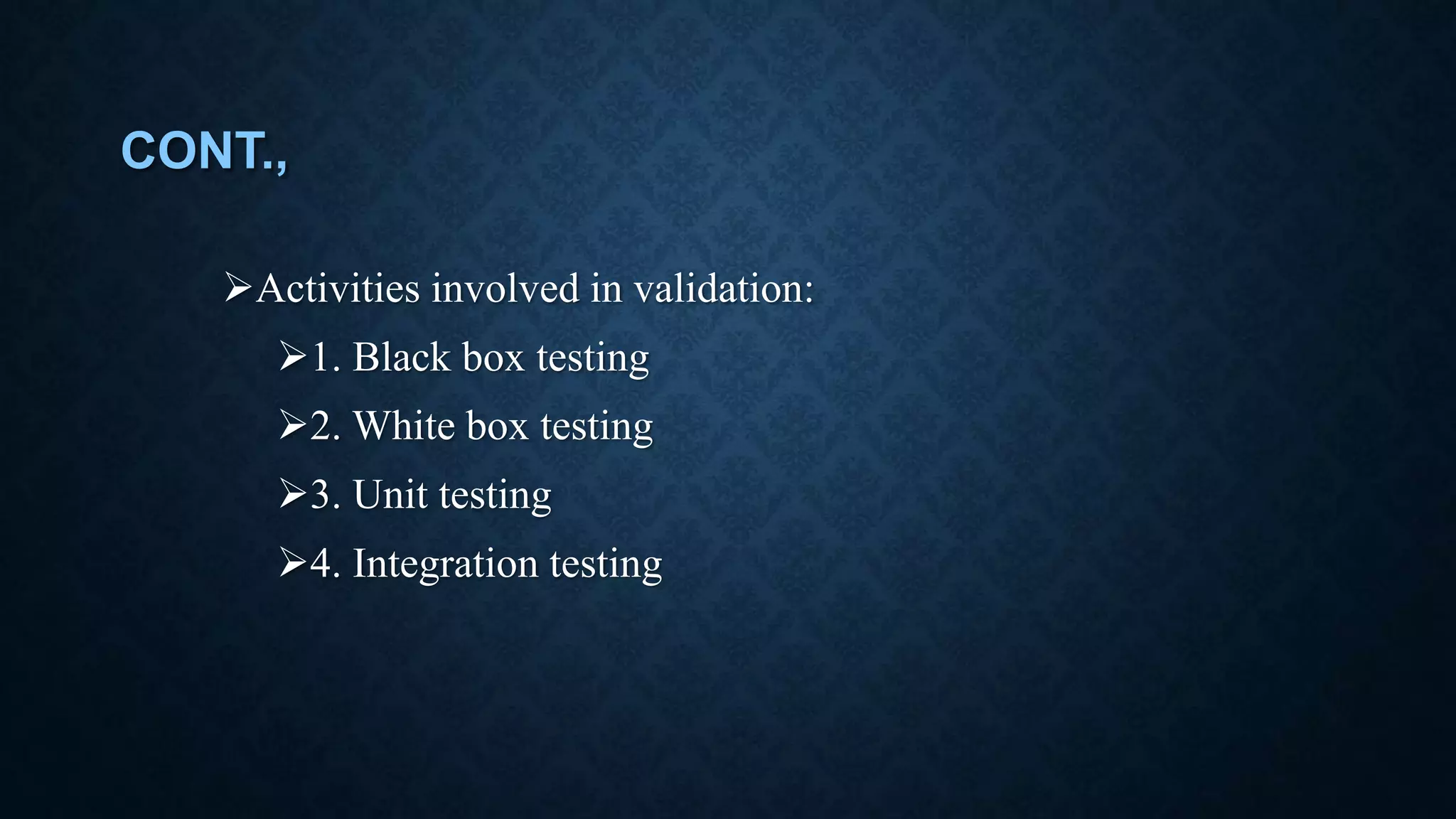 CONT.,

➢Activities involved in validation:

➢1. Black box testing

➢2. White box testing

➢3. Unit testing

➢4. Integration testing